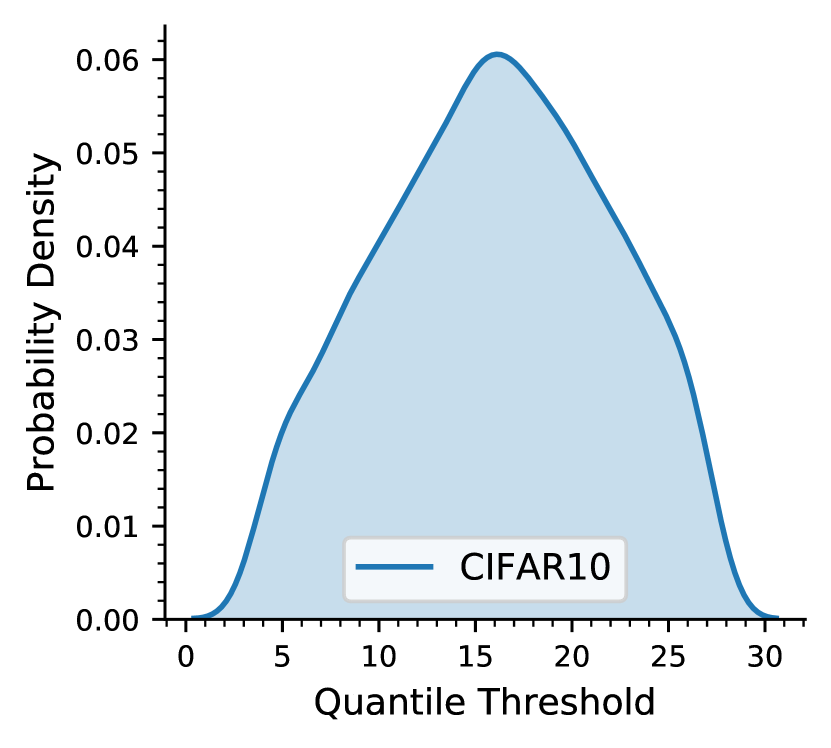 Probability Density

0.06
0.05
0.04
0.03
0.02
0.01
0.00

CIFAR10

0 5 10 15 20 25 30

Quantile Threshold